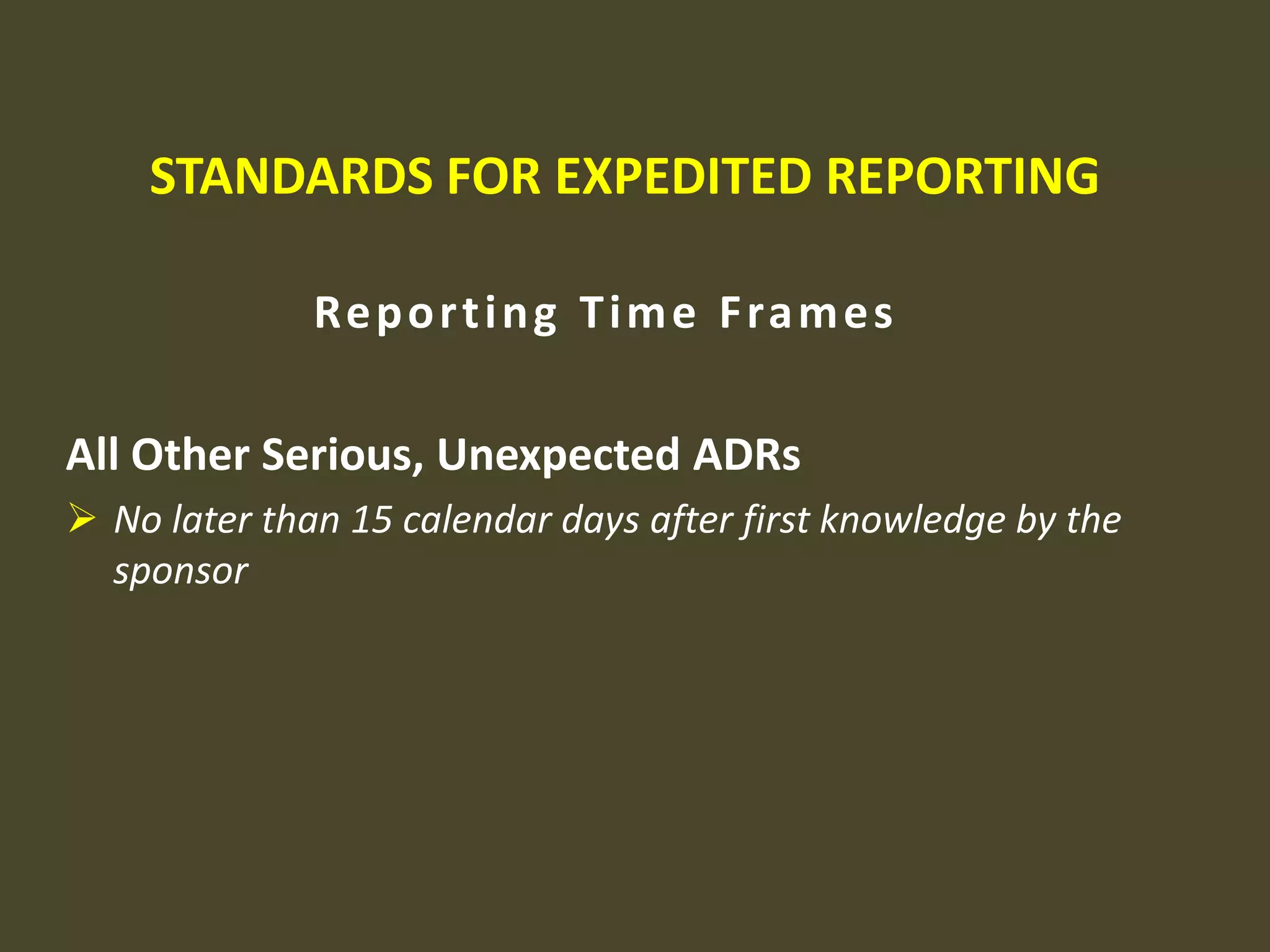 STANDARDS FOR EXPEDITED REPORTING

Reporting Time Frames

All Other Serious, Unexpected ADRs

➢ No later than 15 calendar days after first knowledge by the sponsor